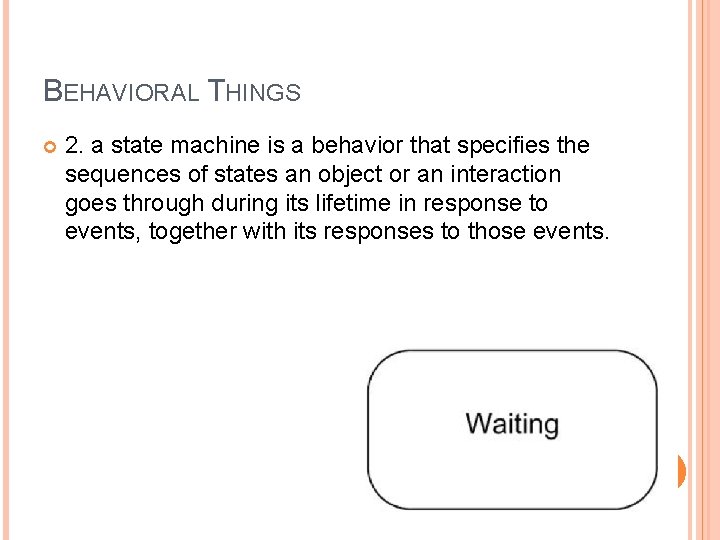 BEHAVIORAL THINGS

2. a state machine is a behavior that specifies the sequences of states an object or an interaction goes through during its lifetime in response to events, together with its responses to those events.

Waiting